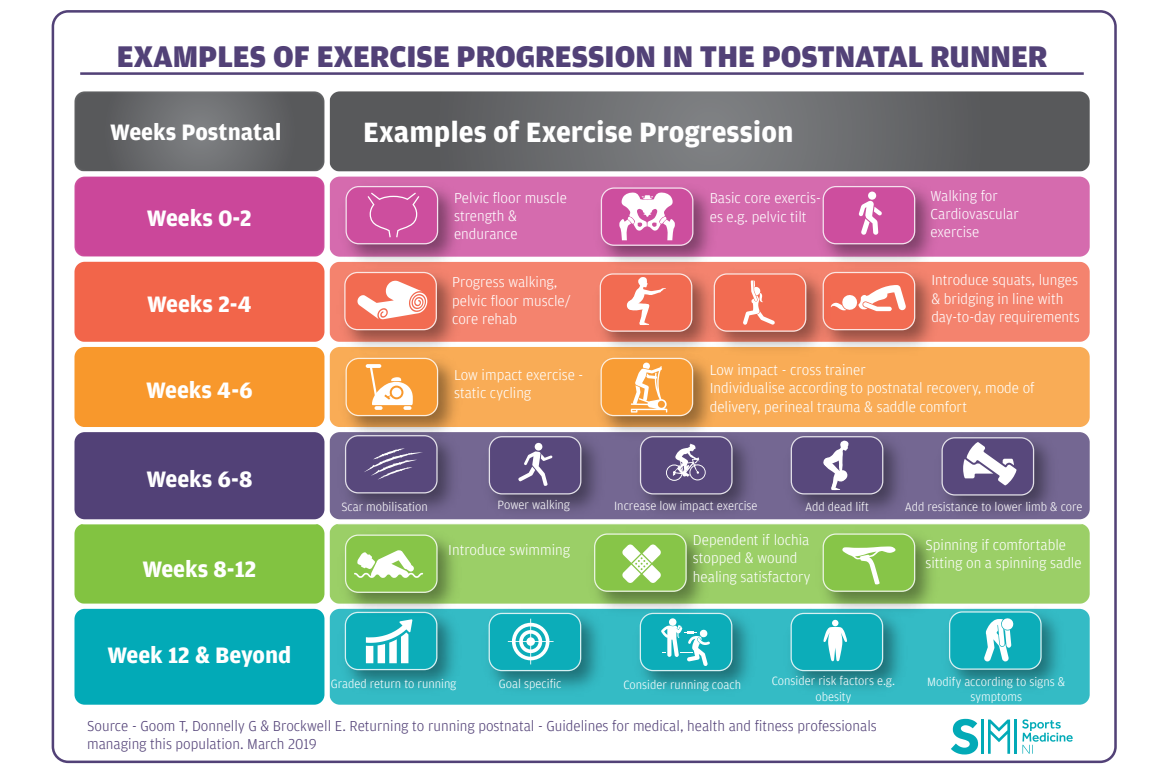 EXAMPLES OF EXERCISE PROGRESSION IN THE POSTNATAL RUNNER

| Weeks Postnatal | Examples of Exercise Progression |
|---|---|
| Weeks 0-2 | Pelvic floor muscle strength & endurance; Basic core exercises e.g. pelvic tilt; Walking for Cardiovascular exercise |
| Weeks 2-4 | Progress walking, pelvic floor muscle/ core rehab; Introduce squats, lunges & bridging in line with day-to-day requirements |
| Weeks 4-6 | Low impact exercise - static cycling; Low impact - cross trainer Individualise according to postnatal recovery, mode of delivery, perineal trauma & saddle comfort |
| Weeks 6-8 | Scar mobilisation; Power walking; Increase low impact exercise; Add dead lift; Add resistance to lower limb & core |
| Weeks 8-12 | Introduce swimming; Dependent if lochia stopped & wound healing satisfactory; Spinning if comfortable sitting on a spinning sadle |
| Week 12 & Beyond | Graded return to running; Goal specific; Consider running coach; Consider risk factors e.g. obesity; Modify according to signs & symptoms |

Source - Goom T, Donnelly G & Brockwell E. Returning to running postnatal - Guidelines for medical, health and fitness professionals managing this population. March 2019

SM Sports Medicine NI